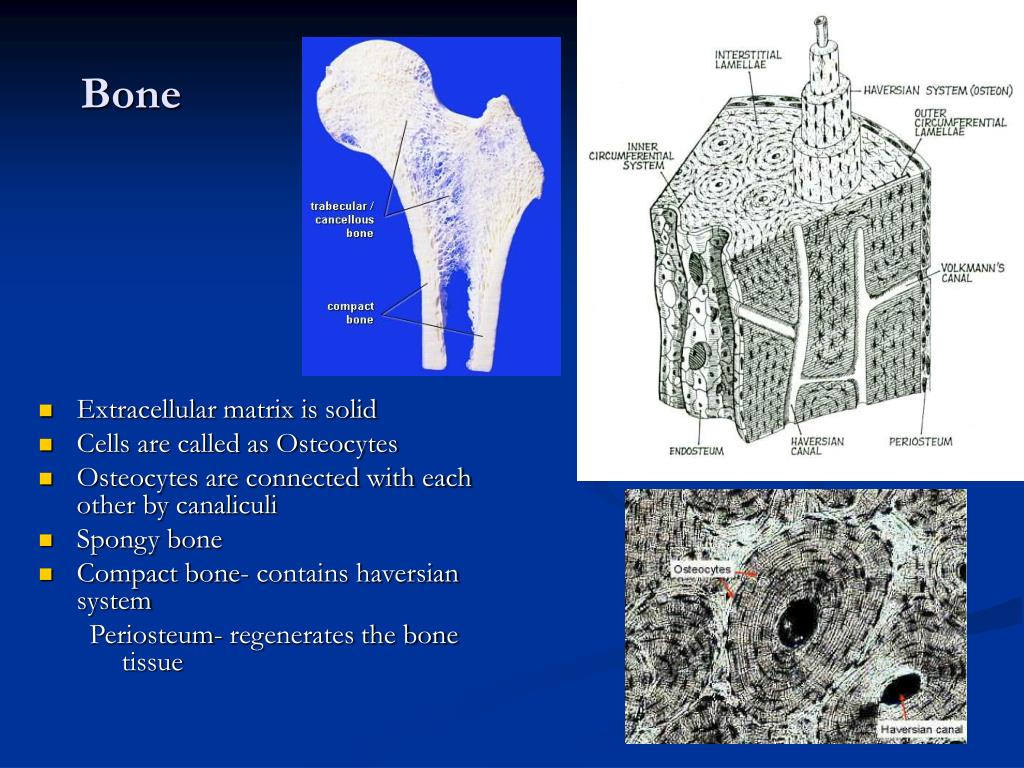 Bone

trabecular / cancellous bone

compact bone

INTERSTITIAL LAMELLAE

HAVERSIAN SYSTEM (OSTEON)

OUTER CIRCUMFERENTIAL LAMELLAE

INNER CIRCUMFERENTIAL SYSTEM

VOLKMANN'S CANAL

ENDOSTEUM

HAVERSIAN CANAL

PERIOSTEUM

- Extracellular matrix is solid
- Cells are called as Osteocytes
- Osteocytes are connected with each other by canaliculi
- Spongy bone
- Compact bone- contains haversian system

Periosteum- regenerates the bone tissue

Osteocytes

Haversian canal